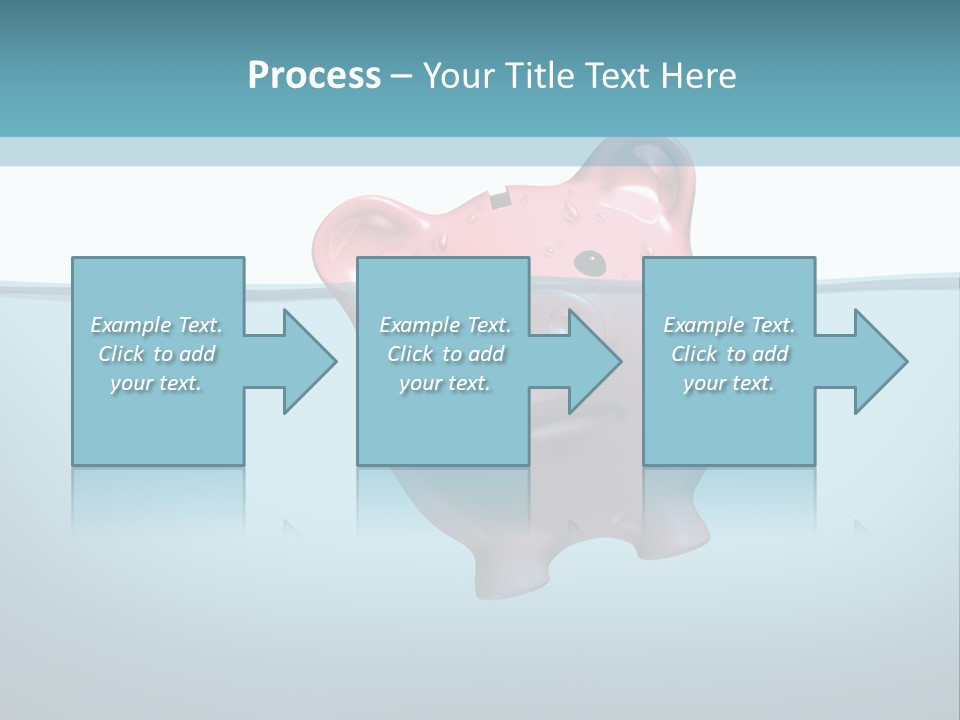 Process – Your Title Text Here

Example Text. Click to add your text.

Example Text. Click to add your text.

Example Text. Click to add your text.